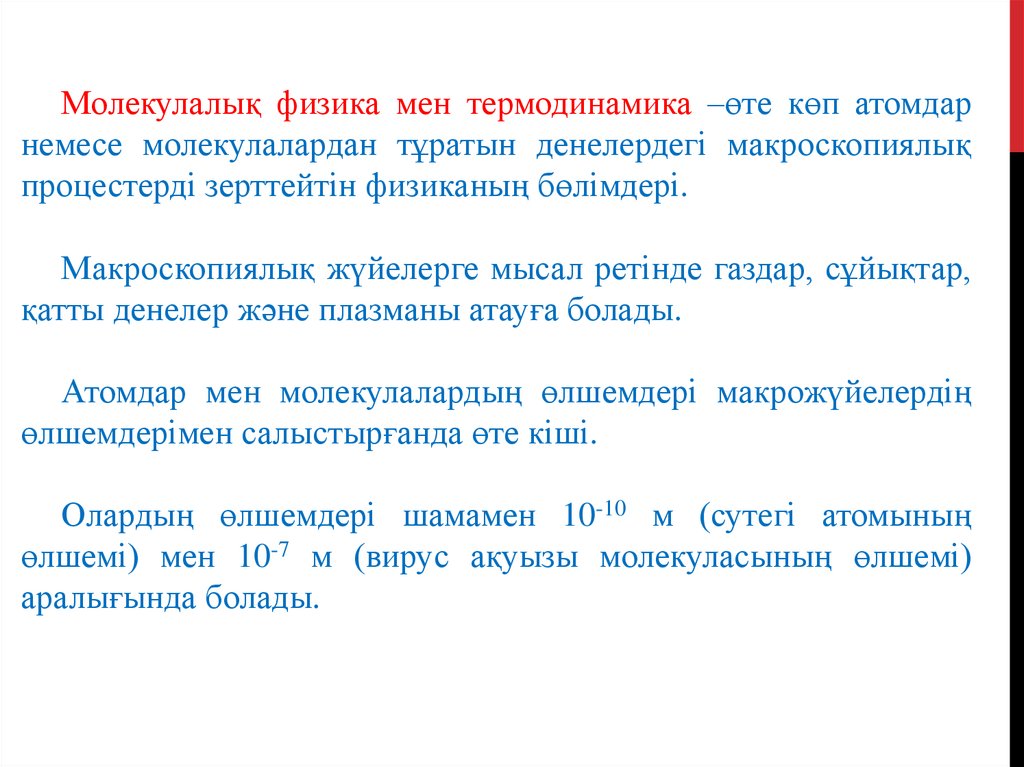 Молекулалық физика мен термодинамика –өте көп атомдар немесе молекулалардан тұратын денелердегі макроскопиялық процестерді зерттейтін физиканың бөлімдері.

Макроскопиялық жүйелерге мысал ретінде газдар, сұйықтар, қатты денелер және плазманы атауға болады.

Атомдар мен молекулалардың өлшемдері макрожүйелердің өлшемдерімен салыстырғанда өте кіші.

Олардың өлшемдері шамамен $10^{-10}$ м (сутегі атомының өлшемі) мен $10^{-7}$ м (вирус ақуызы молекуласының өлшемі) аралығында болады.